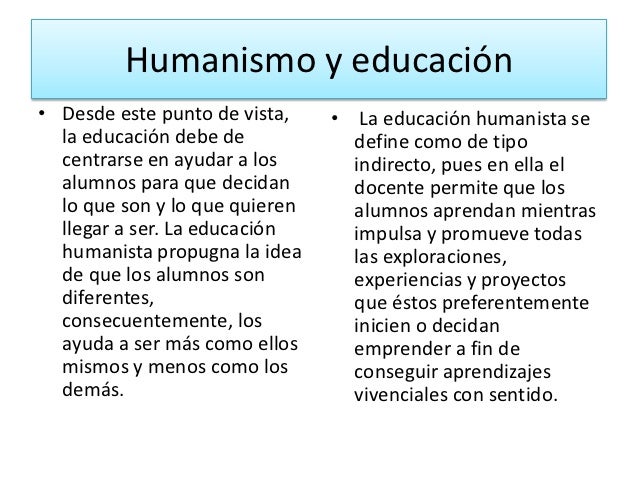 Humanismo y educación

• Desde este punto de vista, la educación debe de centrarse en ayudar a los alumnos para que decidan lo que son y lo que quieren llegar a ser. La educación humanista propugna la idea de que los alumnos son diferentes, consecuentemente, los ayuda a ser más como ellos mismos y menos como los demás.

• La educación humanista se define como de tipo indirecto, pues en ella el docente permite que los alumnos aprendan mientras impulsa y promueve todas las exploraciones, experiencias y proyectos que éstos preferentemente inicien o decidan emprender a fin de conseguir aprendizajes vivenciales con sentido.